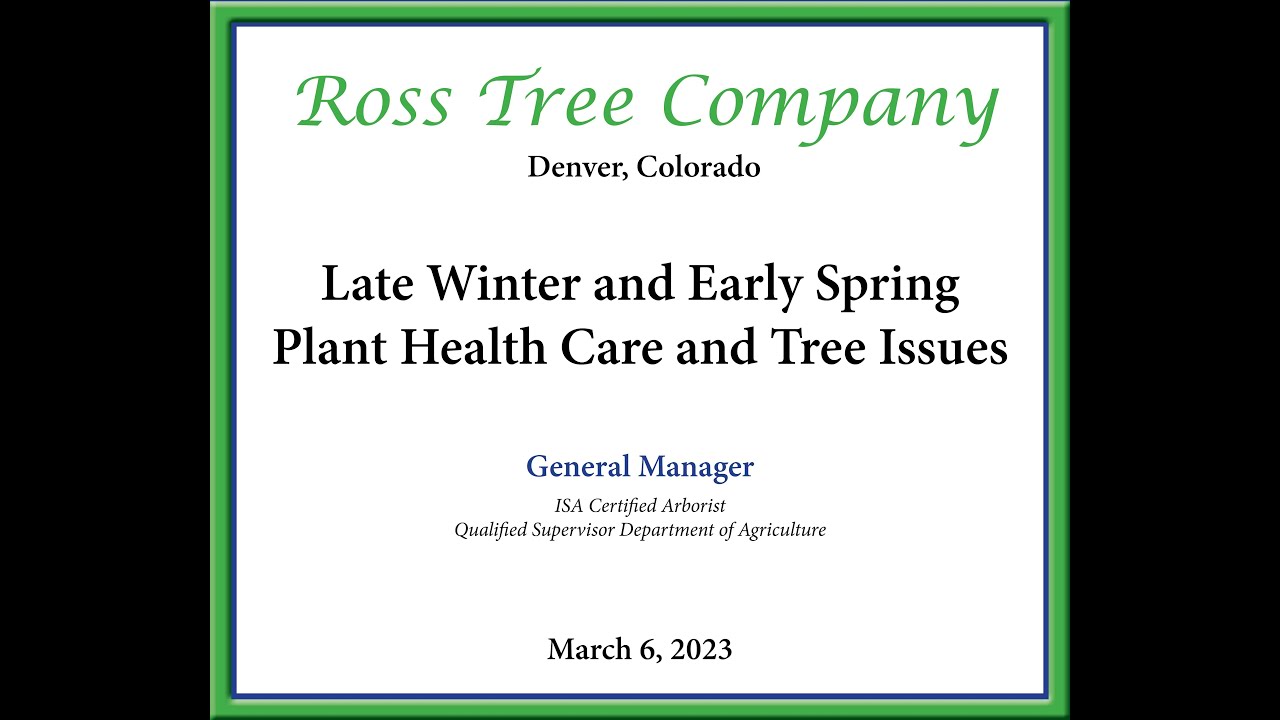 Ross Tree Company

Denver, Colorado

Late Winter and Early Spring
Plant Health Care and Tree Issues

General Manager

ISA Certified Arborist
Qualified Supervisor Department of Agriculture

March 6, 2023